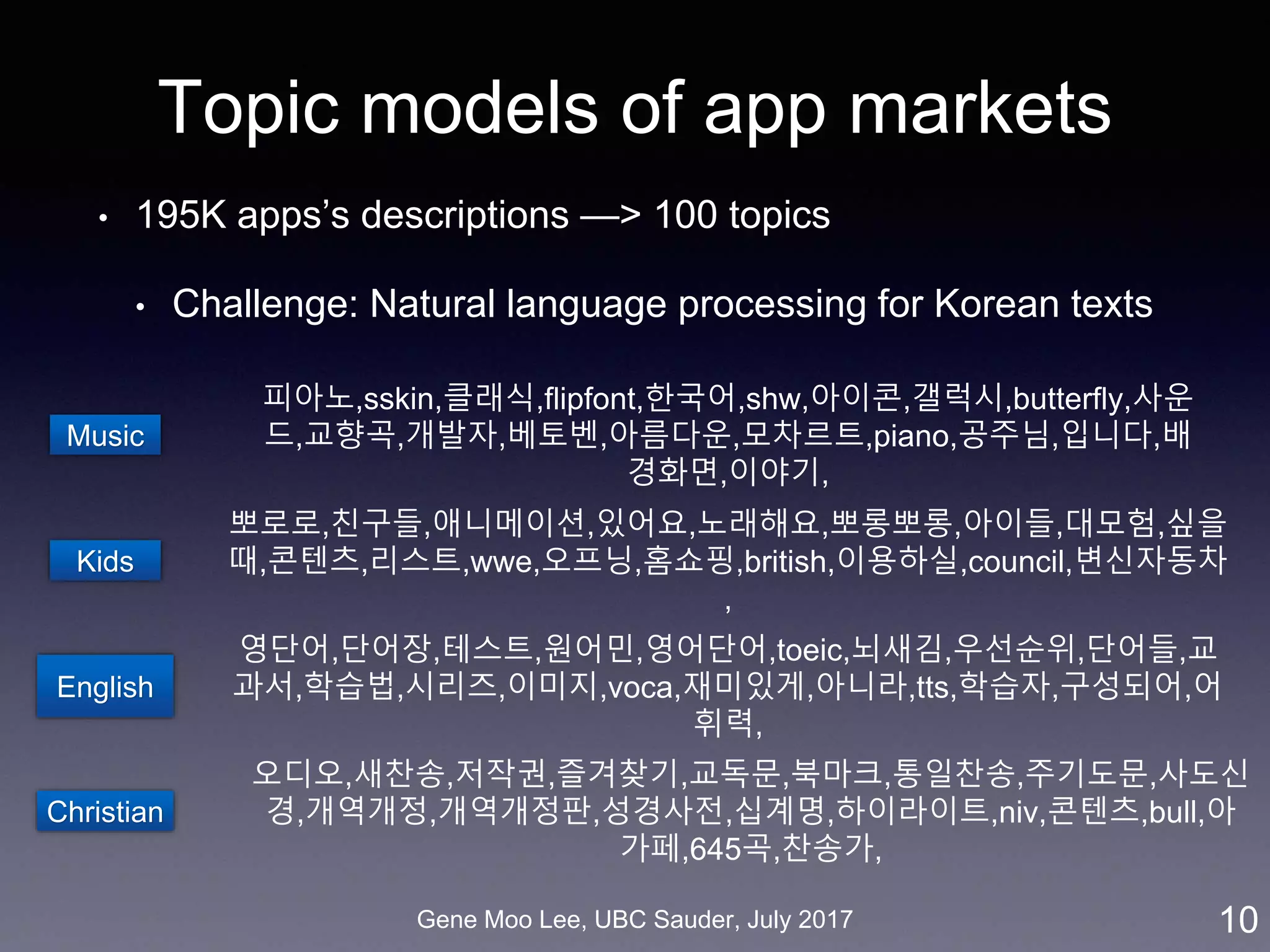 Topic models of app markets

• 195K apps's descriptions —> 100 topics

• Challenge: Natural language processing for Korean texts

Music

피아노,sskin,클래식,flipfont,한국어,shw,아이콘,갤럭시,butterfly,사운드,교향곡,개발자,베토벤,아름다운,모차르트,piano,공주님,입니다,배경화면,이야기,

Kids

뽀로로,친구들,애니메이션,있어요,노래해요,뽀롱뽀롱,아이들,대모험,싶을때,콘텐츠,리스트,wwe,오프닝,홈쇼핑,british,이용하실,council,변신자동차,

English

영단어,단어장,테스트,원어민,영어단어,toeic,뇌새김,우선순위,단어들,교과서,학습법,시리즈,이미지,voca,재미있게,아니라,tts,학습자,구성되어,어휘력,

Christian

오디오,새찬송,저작권,즐겨찾기,교독문,북마크,통일찬송,주기도문,사도신경,개역개정,개역개정판,성경사전,십계명,하이라이트,niv,콘텐츠,bull,아가페,645곡,찬송가,

Gene Moo Lee, UBC Sauder, July 2017

10